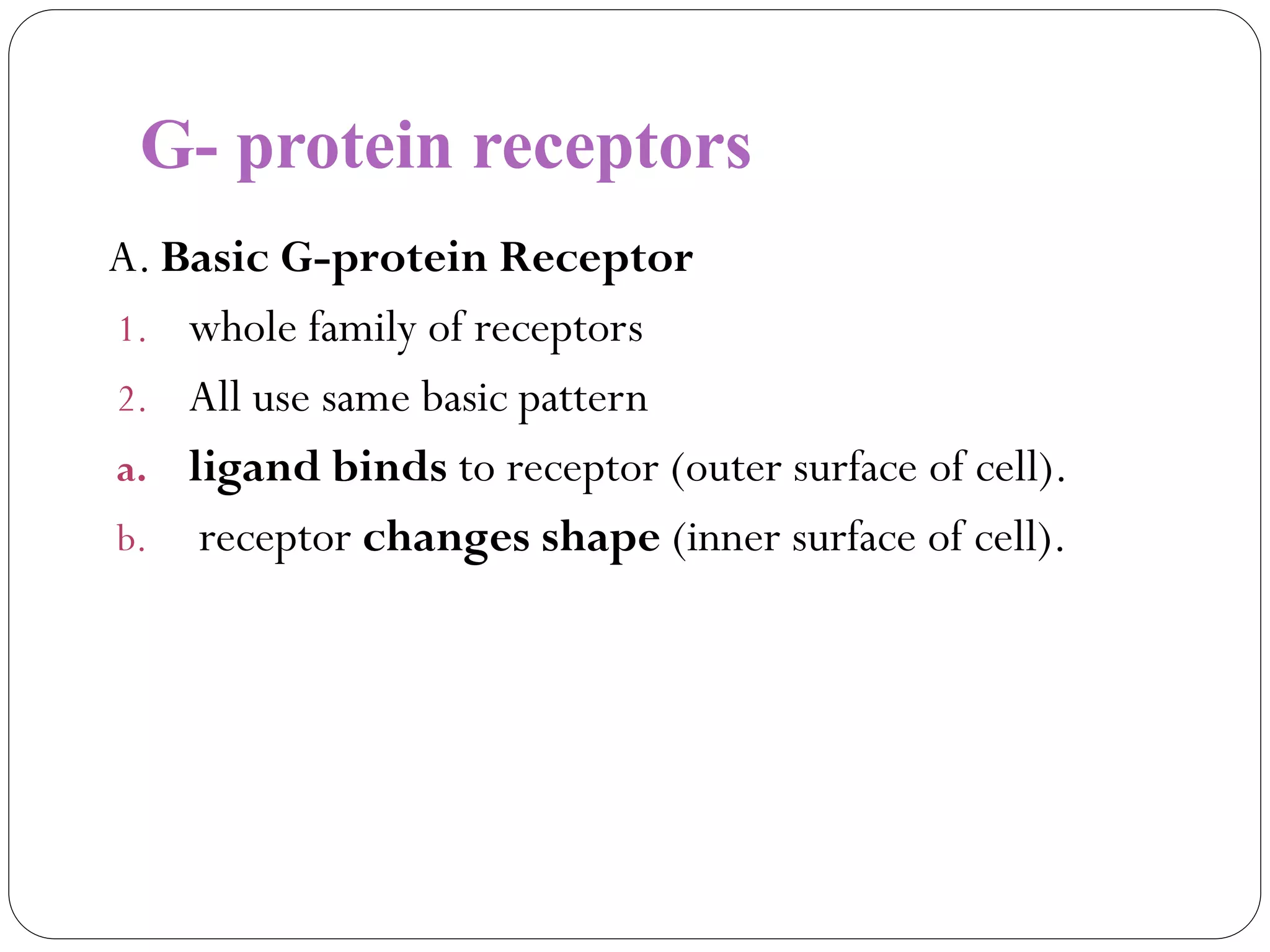 G- protein receptors

A. Basic G-protein Receptor

1. whole family of receptors

2. All use same basic pattern

a. ligand binds to receptor (outer surface of cell).

b. receptor changes shape (inner surface of cell).